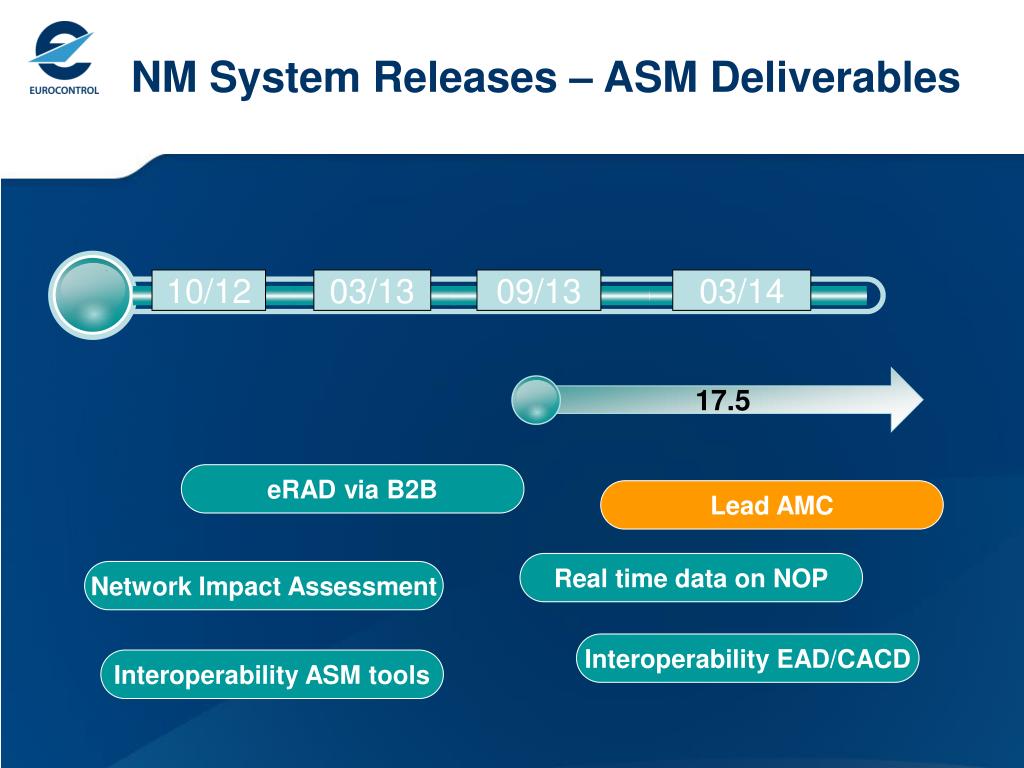 EUROCONTROL

NM System Releases – ASM Deliverables

10/12

03/13

09/13

03/14

17.5

eRAD via B2B

Lead AMC

Network Impact Assessment

Real time data on NOP

Interoperability ASM tools

Interoperability EAD/CACD